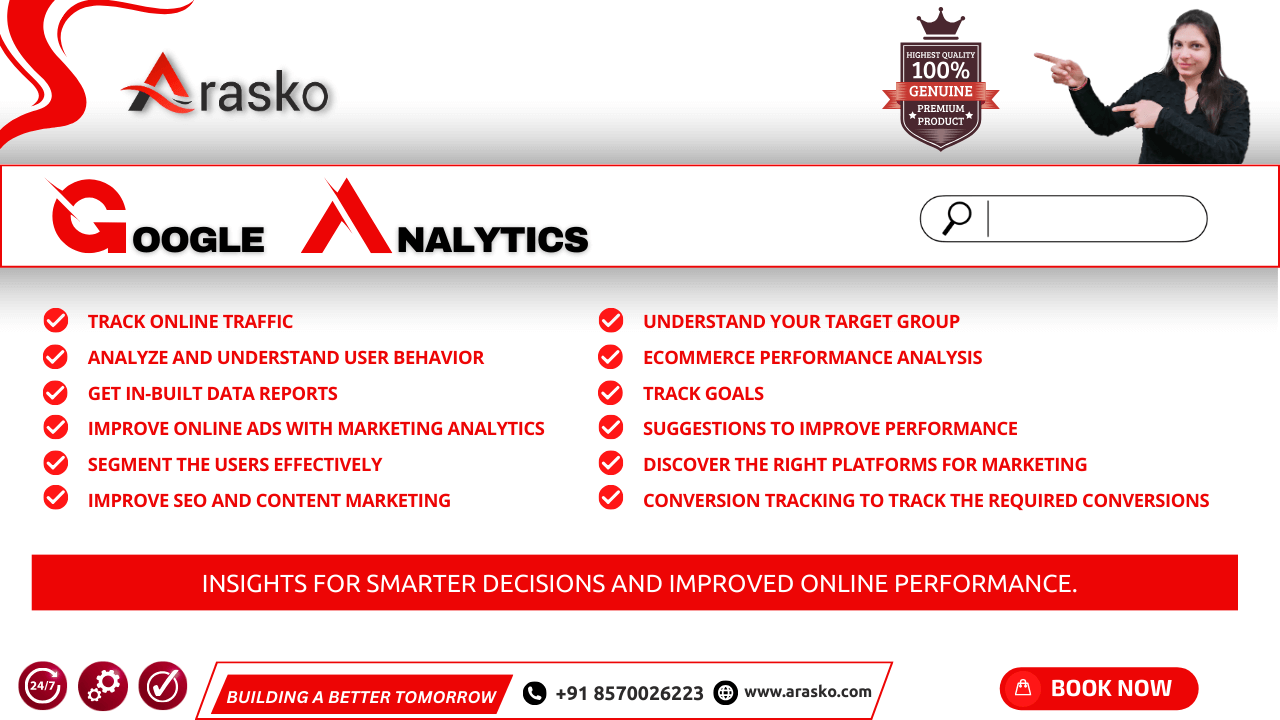 Arasko

HIGHEST QUALITY 100% GENUINE PREMIUM PRODUCT

GOOGLE ANALYTICS

TRACK ONLINE TRAFFIC
ANALYZE AND UNDERSTAND USER BEHAVIOR
GET IN-BUILT DATA REPORTS
IMPROVE ONLINE ADS WITH MARKETING ANALYTICS
SEGMENT THE USERS EFFECTIVELY
IMPROVE SEO AND CONTENT MARKETING

UNDERSTAND YOUR TARGET GROUP
ECOMMERCE PERFORMANCE ANALYSIS
TRACK GOALS
SUGGESTIONS TO IMPROVE PERFORMANCE
DISCOVER THE RIGHT PLATFORMS FOR MARKETING
CONVERSION TRACKING TO TRACK THE REQUIRED CONVERSIONS

INSIGHTS FOR SMARTER DECISIONS AND IMPROVED ONLINE PERFORMANCE.

24/7

BUILDING A BETTER TOMORROW +91 8570026223 www.arasko.com

BOOK NOW